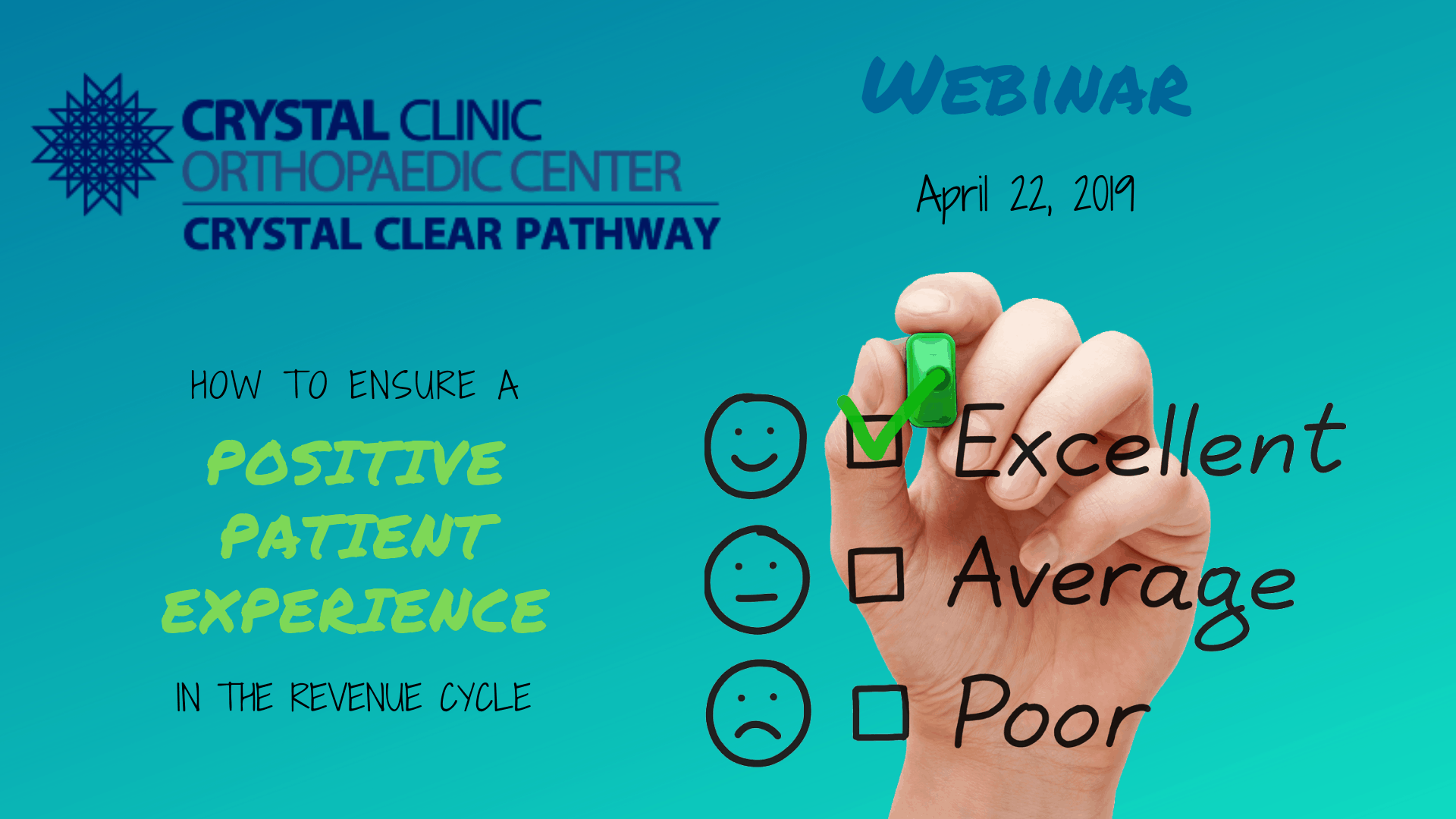 CRYSTAL CLINIC
ORTHOPAEDIC CENTER
CRYSTAL CLEAR PATHWAY

WEBINAR

April 22, 2019

HOW TO ENSURE A

POSITIVE PATIENT EXPERIENCE

IN THE REVENUE CYCLE

Excellent

Average

Poor